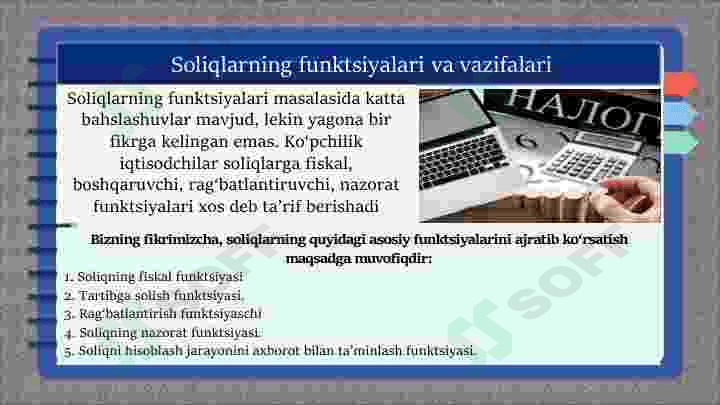 Soliqlarning funktsiyalari va vazifalari

Soliqlarning funktsiyalari masalasida katta bahslashuvlar mavjud, lekin yagona bir fikrga kelingan emas. Ko'pchilik iqtisodchilar soliqlarga fiskal, boshqaruvchi, rag'batlantiruvchi, nazorat funktsiyalari xos deb ta'rif berishadi

НАЛОГ

Bizning fikrimizcha, soliqlarning quyidagi asosiy funktsiyalarini ajratib ko'rsatish maqsadga muvofiqdir:

1. Soliqning fiskal funktsiyasi
2. Tartibga solish funktsiyasi.
3. Rag'batlantirish funktsiyaschi
4. Soliqning nazorat funktsiyasi.
5. Soliqni hisoblash jarayonini axborot bilan ta'minlash funktsiyasi.

SOFT